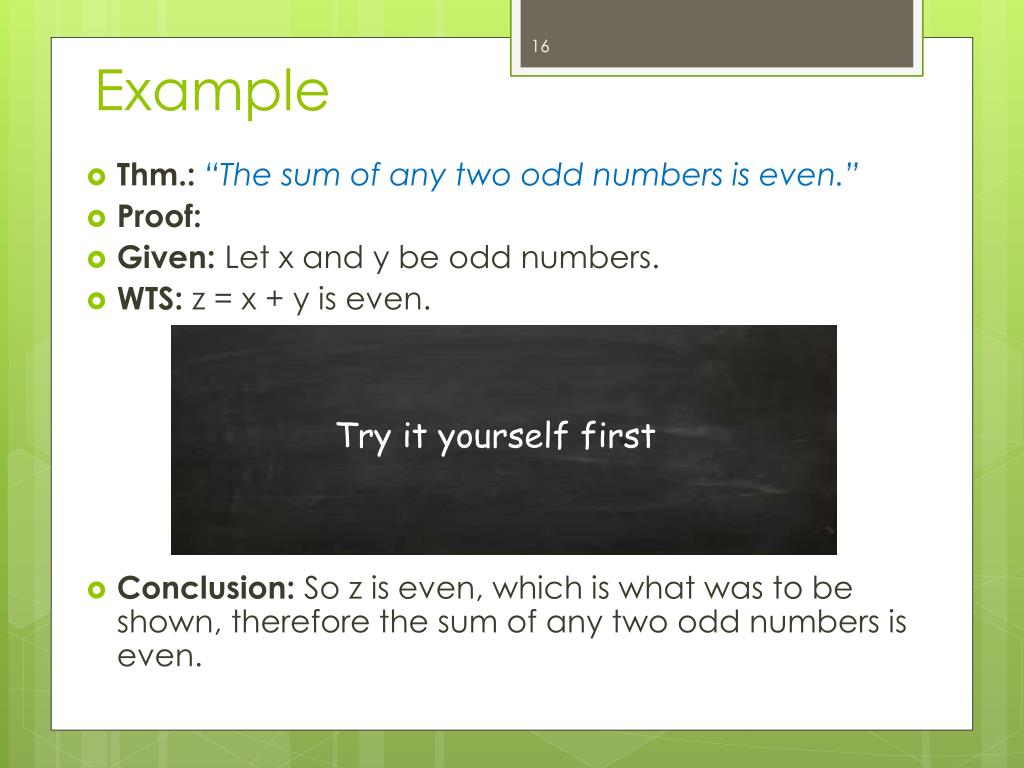 16

Example

Thm.: "The sum of any two odd numbers is even."

Proof:

Given: Let x and y be odd numbers.

WTS: z = x + y is even.

Try it yourself first

Conclusion: So z is even, which is what was to be shown, therefore the sum of any two odd numbers is even.